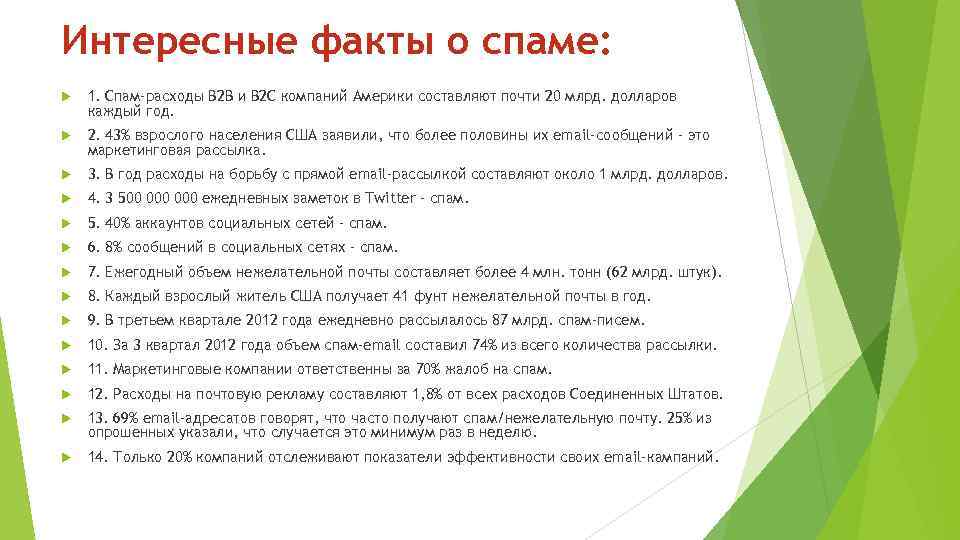 Интересные факты о спаме:

1. Спам-расходы B2B и B2C компаний Америки составляют почти 20 млрд. долларов каждый год.

2. 43% взрослого населения США заявили, что более половины их email-сообщений - это маркетинговая рассылка.

3. В год расходы на борьбу с прямой email-рассылкой составляют около 1 млрд. долларов.

4. 3 500 000 000 ежедневных заметок в Twitter - спам.

5. 40% аккаунтов социальных сетей - спам.

6. 8% сообщений в социальных сетях - спам.

7. Ежегодный объем нежелательной почты составляет более 4 млн. тонн (62 млрд. штук).

8. Каждый взрослый житель США получает 41 фунт нежелательной почты в год.

9. В третьем квартале 2012 года ежедневно рассылалось 87 млрд. спам-писем.

10. За 3 квартал 2012 года объем спам-email составил 74% из всего количества рассылки.

11. Маркетинговые компании ответственны за 70% жалоб на спам.

12. Расходы на почтовую рекламу составляют 1,8% от всех расходов Соединенных Штатов.

13. 69% email-адресатов говорят, что часто получают спам/нежелательную почту. 25% из опрошенных указали, что случается это минимум раз в неделю.

14. Только 20% компаний отслеживают показатели эффективности своих email-кампаний.